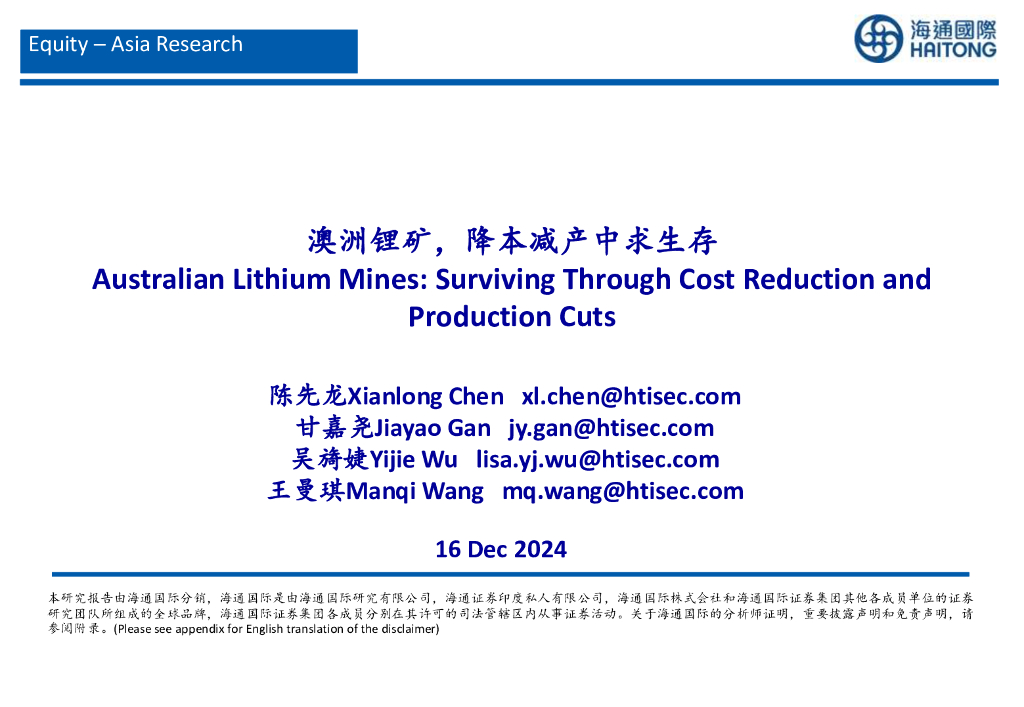 Equity – Asia Research

海通國際
HAITONG

澳洲锂矿，降本减产中求生存
Australian Lithium Mines: Surviving Through Cost Reduction and Production Cuts

陈先龙Xianlong Chen xl.chen@htisec.com
甘嘉尧Jiayao Gan jy.gan@htisec.com
吴旖婕Yijie Wu lisa.yj.wu@htisec.com
王曼琪Manqi Wang mq.wang@htisec.com

16 Dec 2024

本研究报告由海通国际分销，海通国际是由海通国际研究有限公司，海通证券印度私人有限公司，海通国际株式会社和海通国际证券集团其他各成员单位的证券研究团队所组成的全球品牌，海通国际证券集团各成员分别在其许可的司法管辖区内从事证券活动。关于海通国际的分析师证明，重要披露声明和免责声明，请参阅附录。(Please see appendix for English translation of the disclaimer)